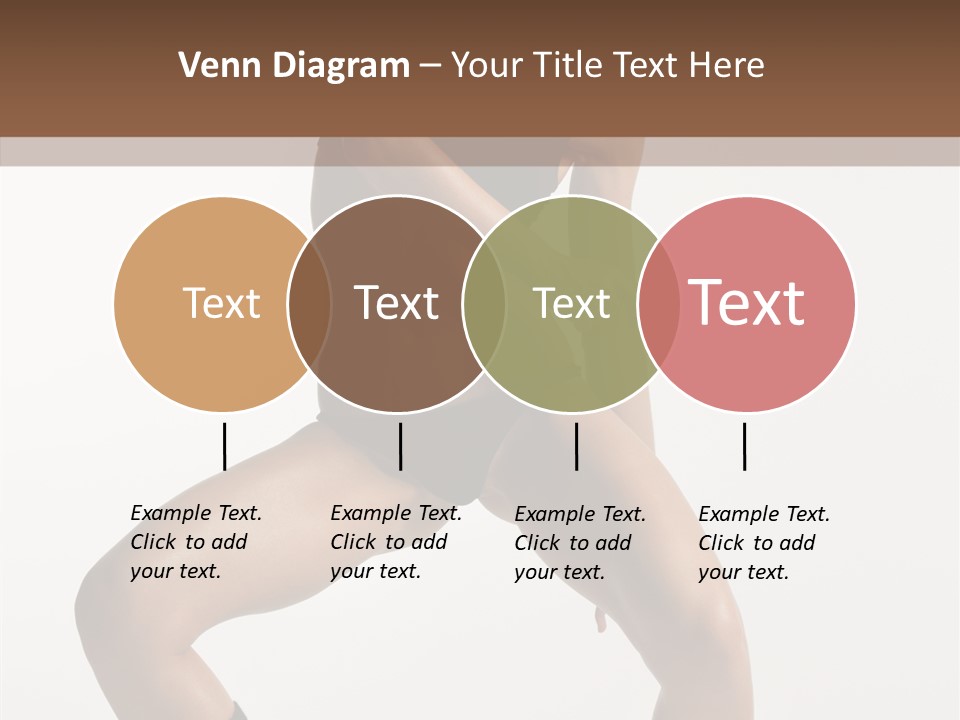 Venn Diagram – Your Title Text Here

Text

Text

Text

Text

Example Text. Click to add your text.

Example Text. Click to add your text.

Example Text. Click to add your text.

Example Text. Click to add your text.